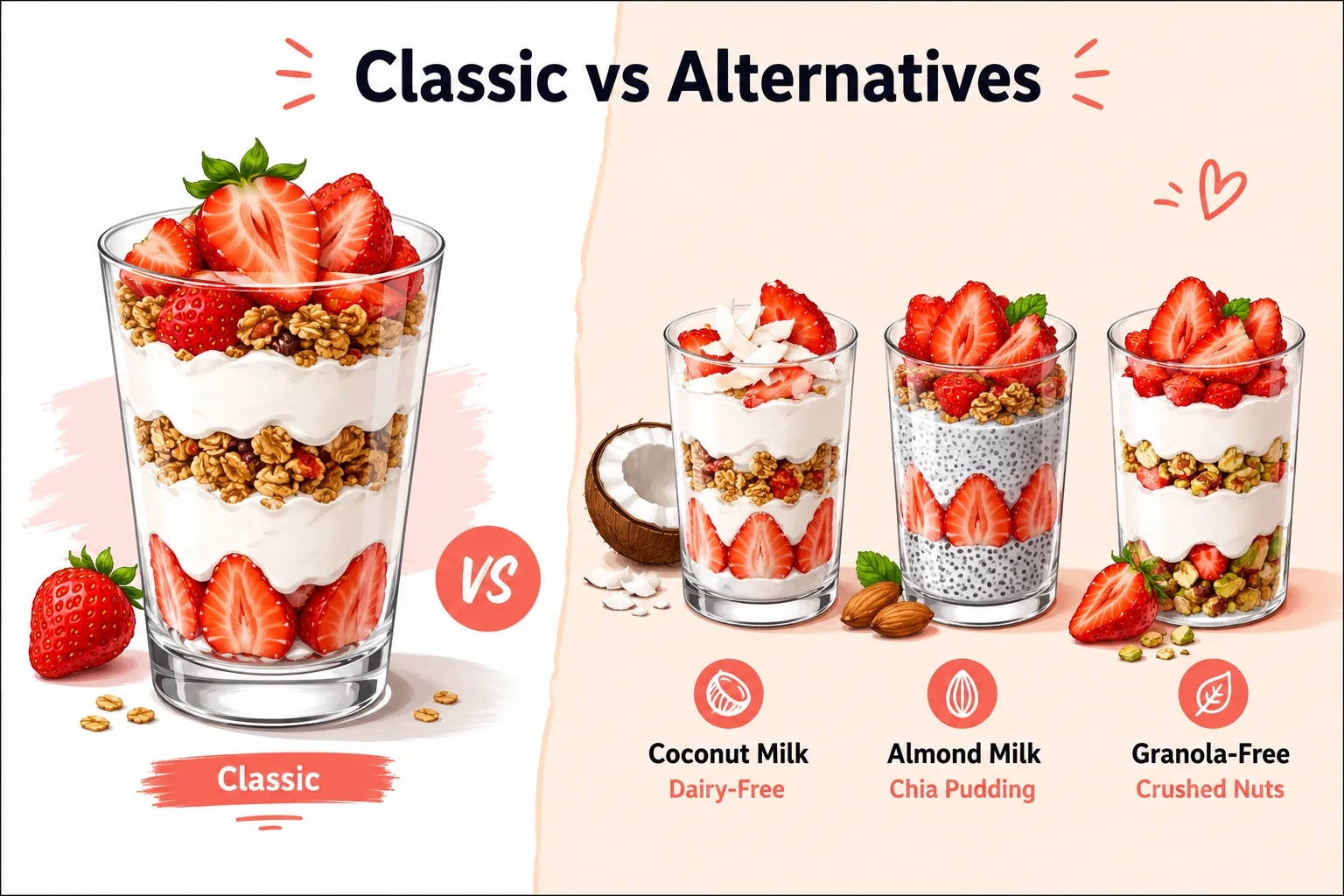 Classic vs Alternatives

VS

Classic

Coconut Milk
Dairy-Free

Almond Milk
Chia Pudding

Granola-Free
Crushed Nuts